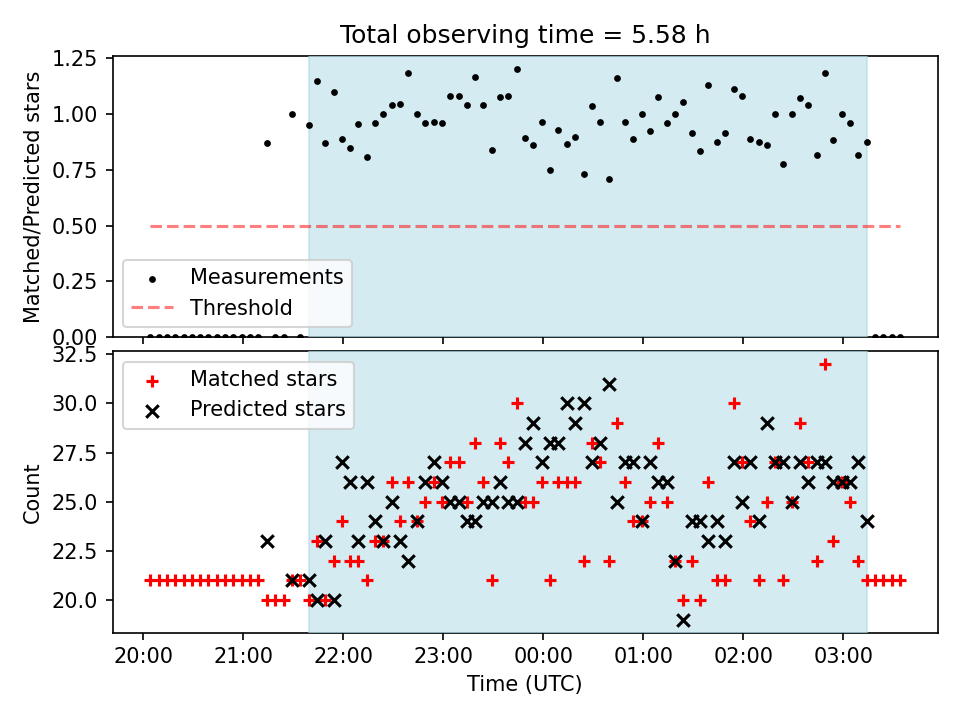 Total observing time = 5.58 h

Matched/Predicted stars

1.25
1.00
0.75
0.50
0.25
0.00

Measurements
Threshold

Count

32.5
30.0
27.5
25.0
22.5
20.0

Matched stars
Predicted stars

20:00 21:00 22:00 23:00 00:00 01:00 02:00 03:00

Time (UTC)